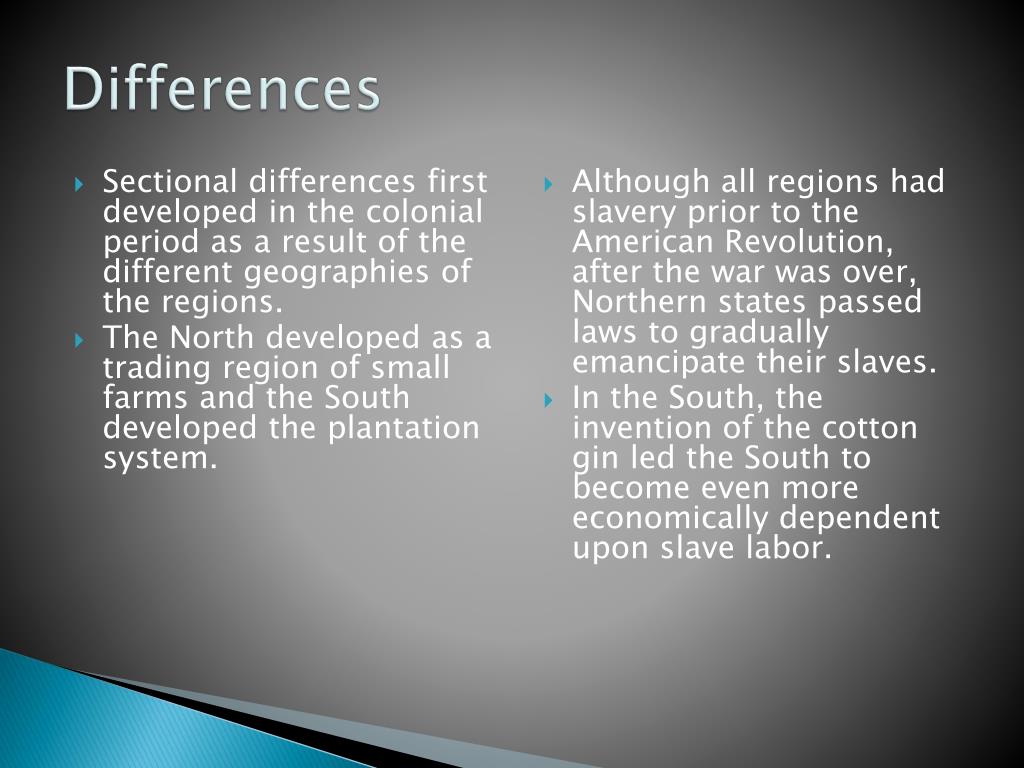 Differences

Sectional differences first developed in the colonial period as a result of the different geographies of the regions.
The North developed as a trading region of small farms and the South developed the plantation system.

Although all regions had slavery prior to the American Revolution, after the war was over, Northern states passed laws to gradually emancipate their slaves.
In the South, the invention of the cotton gin led the South to become even more economically dependent upon slave labor.